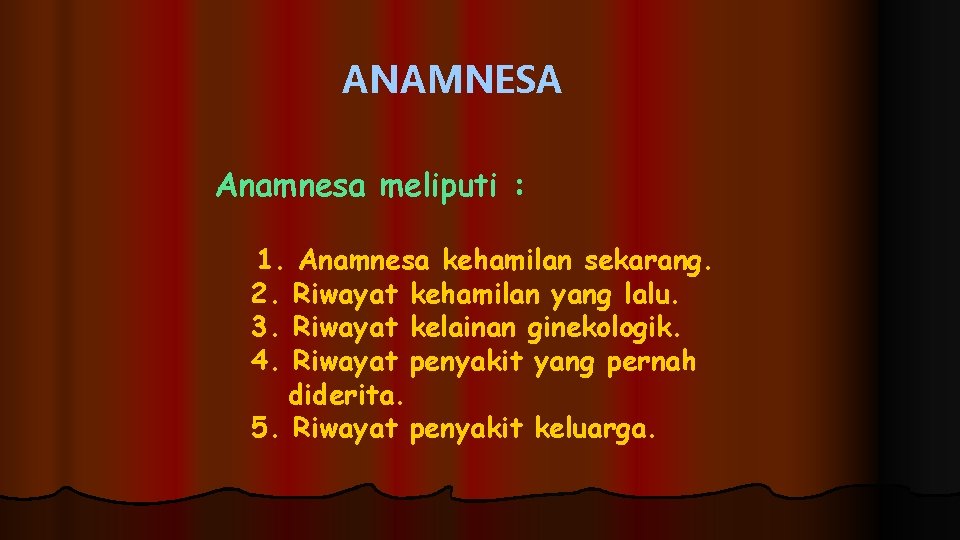 ANAMNESA

Anamnesa meliputi :

1. Anamnesa kehamilan sekarang.
2. Riwayat kehamilan yang lalu.
3. Riwayat kelainan ginekologik.
4. Riwayat penyakit yang pernah diderita.
5. Riwayat penyakit keluarga.